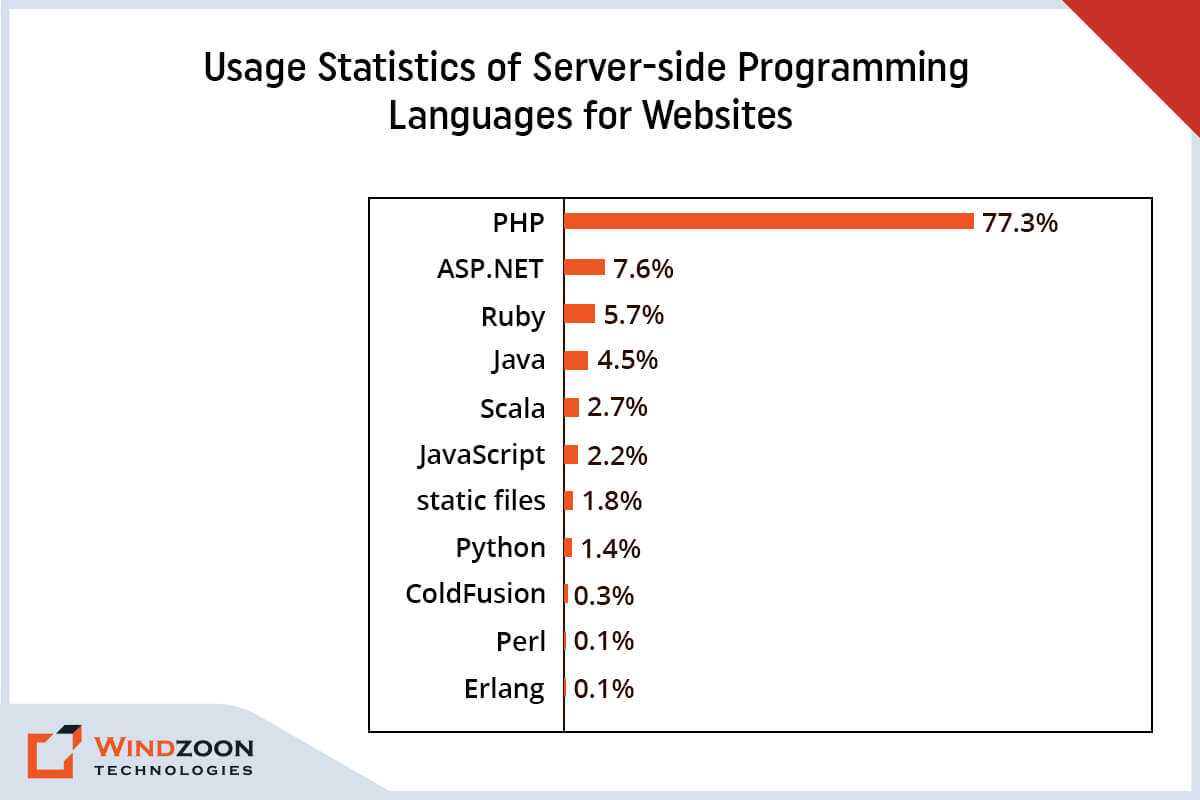 Usage Statistics of Server-side Programming Languages for Websites

PHP 77.3%
ASP.NET 7.6%
Ruby 5.7%
Java 4.5%
Scala 2.7%
JavaScript 2.2%
static files 1.8%
Python 1.4%
ColdFusion 0.3%
Perl 0.1%
Erlang 0.1%

WINDZOON
TECHNOLOGIES